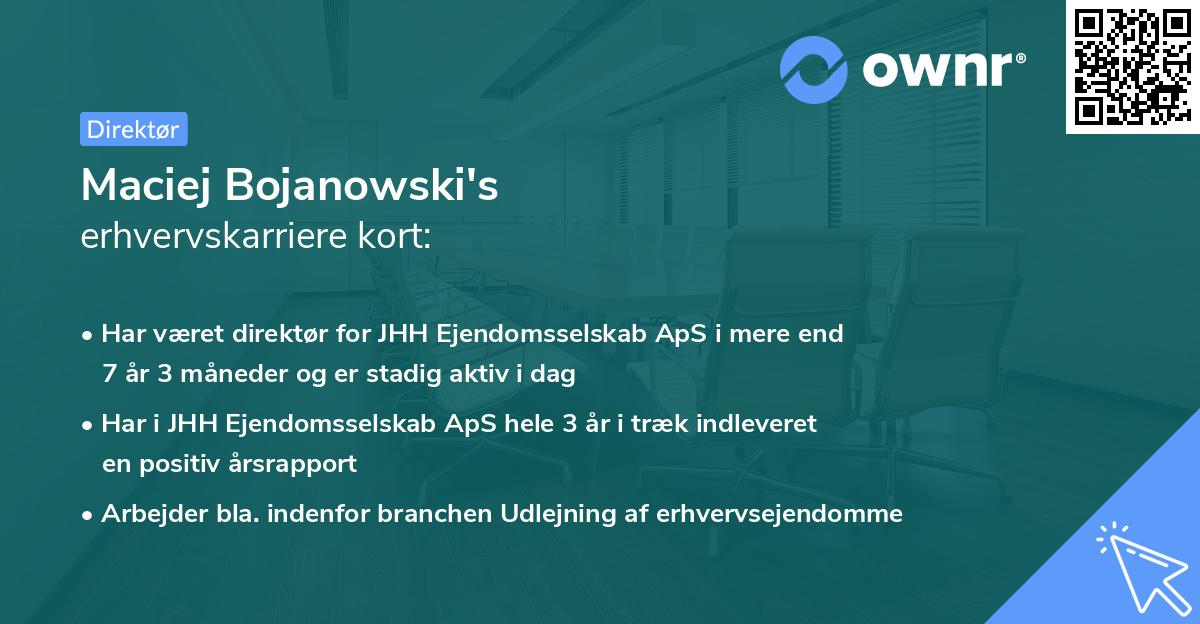 ownr®

Direktør

Maciej Bojanowski's
erhvervskarriere kort:

• Har været direktør for JHH Ejendomsselskab ApS i mere end 7 år 3 måneder og er stadig aktiv i dag

• Har i JHH Ejendomsselskab ApS hele 3 år i træk indleveret en positiv årsrapport

• Arbejder bla. indenfor branchen Udlejning af erhvervsejendomme